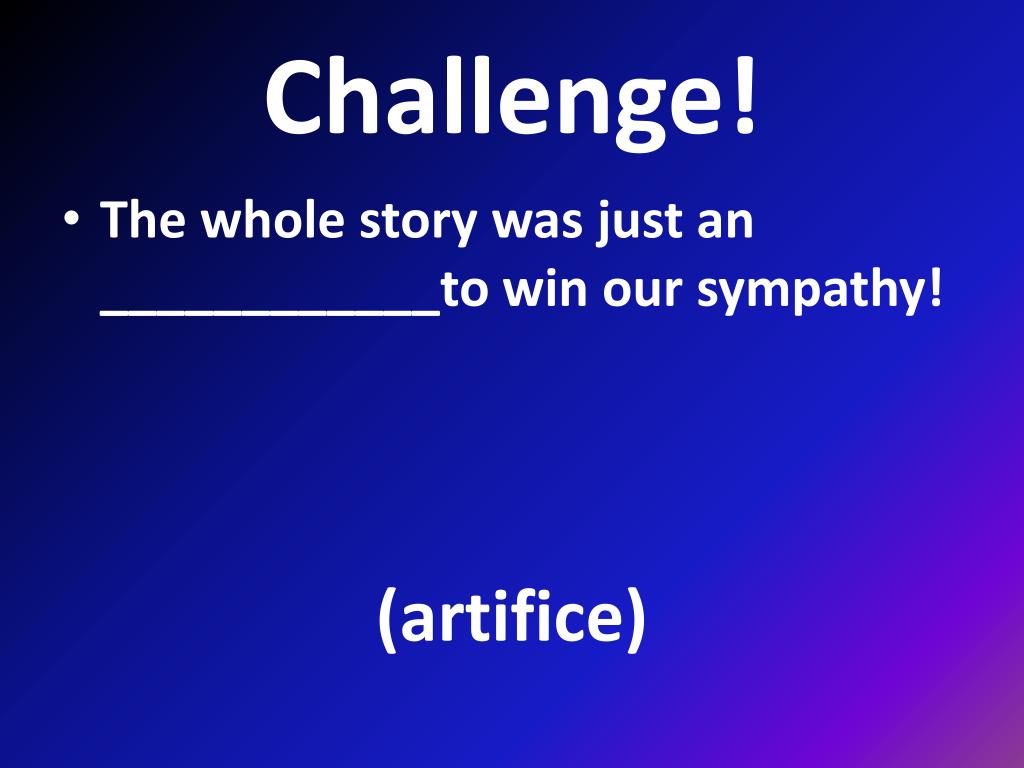 Challenge!

• The whole story was just an ____________to win our sympathy!

(artifice)